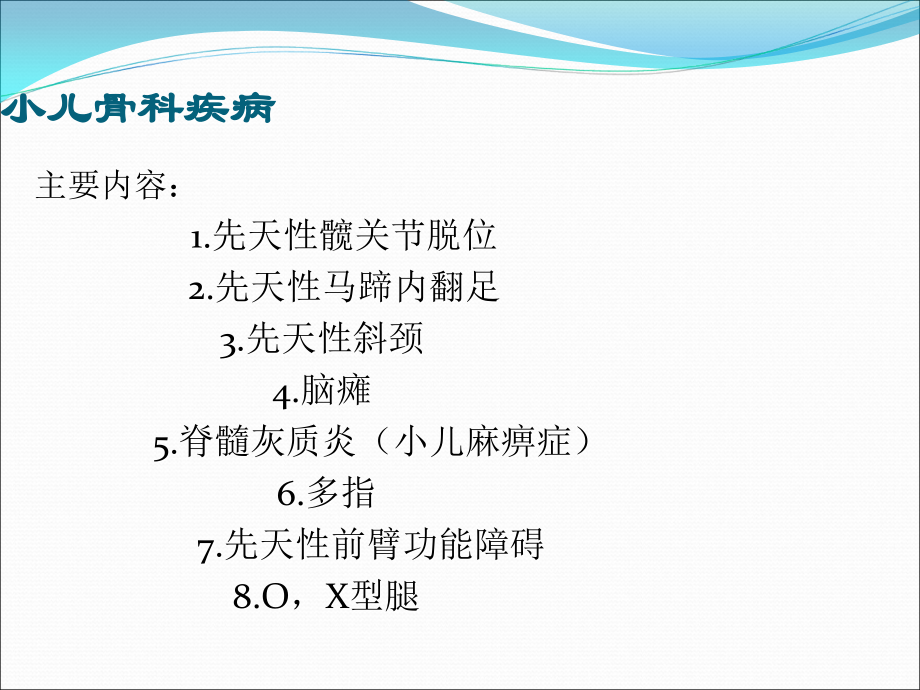 小儿骨科疾病

主要内容：

1.先天性髋关节脱位

2.先天性马蹄内翻足

3.先天性斜颈

4.脑瘫

5.脊髓灰质炎（小儿麻痹症）

6.多指

7.先天性前臂功能障碍

8.O，X型腿